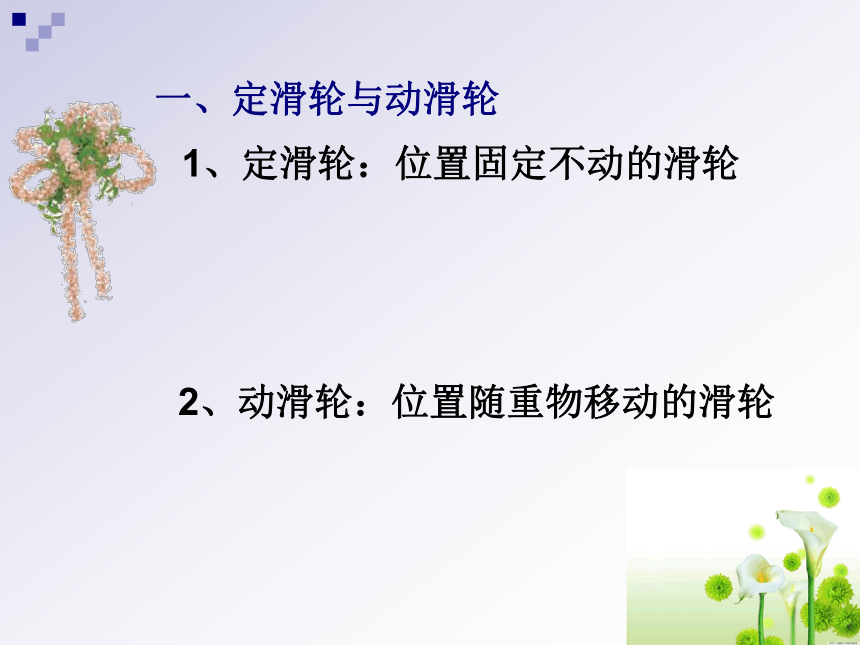 一、定滑轮与动滑轮

1、定滑轮：位置固定不动的滑轮

2、动滑轮：位置随重物移动的滑轮